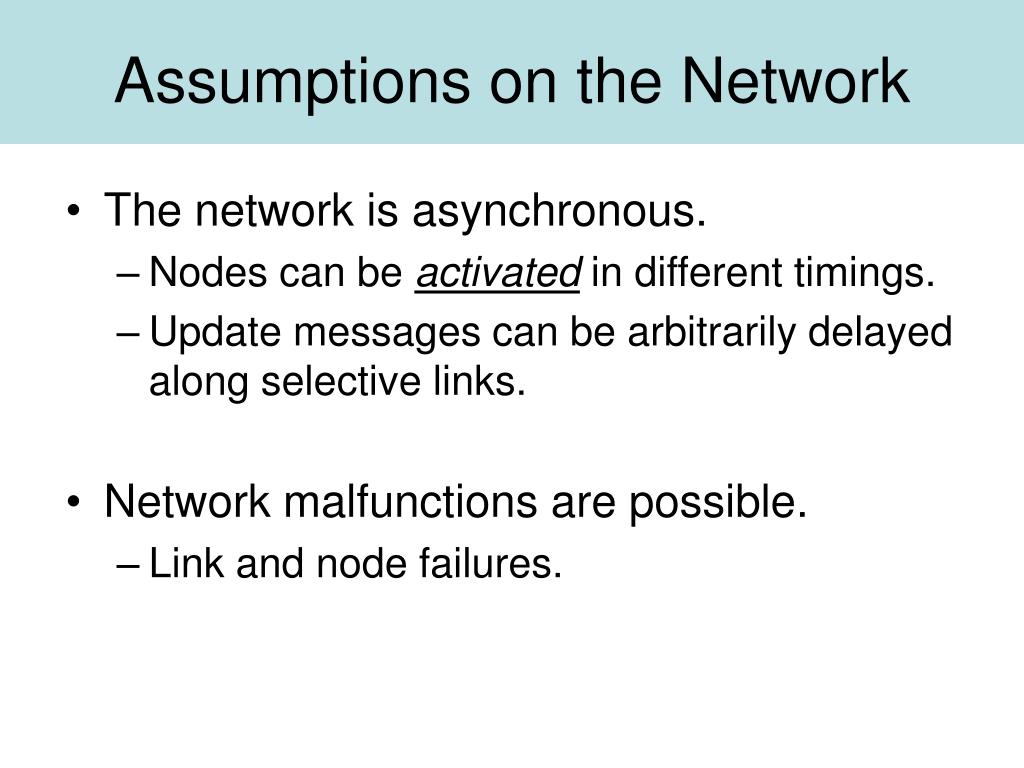 Assumptions on the Network

• The network is asynchronous.
– Nodes can be activated in different timings.
– Update messages can be arbitrarily delayed along selective links.

• Network malfunctions are possible.
– Link and node failures.